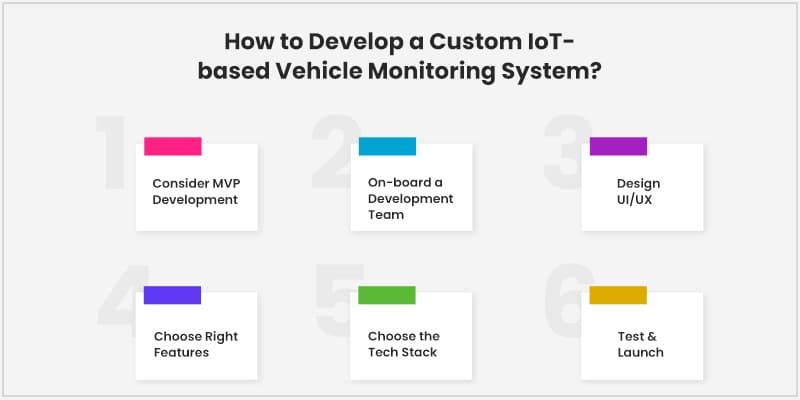 How to Develop a Custom IoT-based Vehicle Monitoring System?

1
Consider MVP Development

2
On-board a Development Team

3
Design UI/UX

4
Choose Right Features

5
Choose the Tech Stack

6
Test & Launch